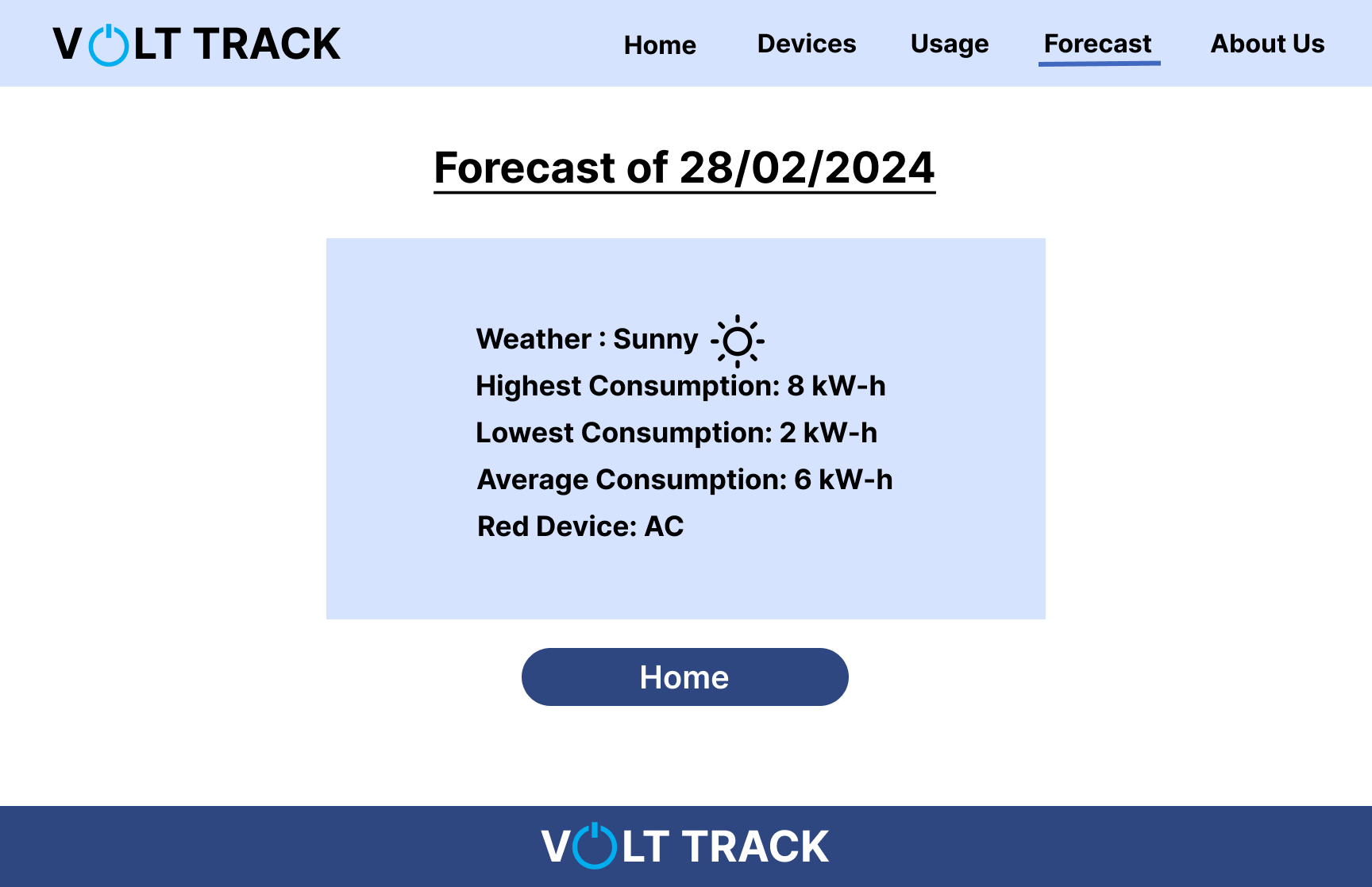 VOLT TRACK

Home Devices Usage Forecast About Us

Forecast of 28/02/2024

Weather : Sunny
Highest Consumption: 8 kW-h
Lowest Consumption: 2 kW-h
Average Consumption: 6 kW-h
Red Device: AC

Home

VOLT TRACK